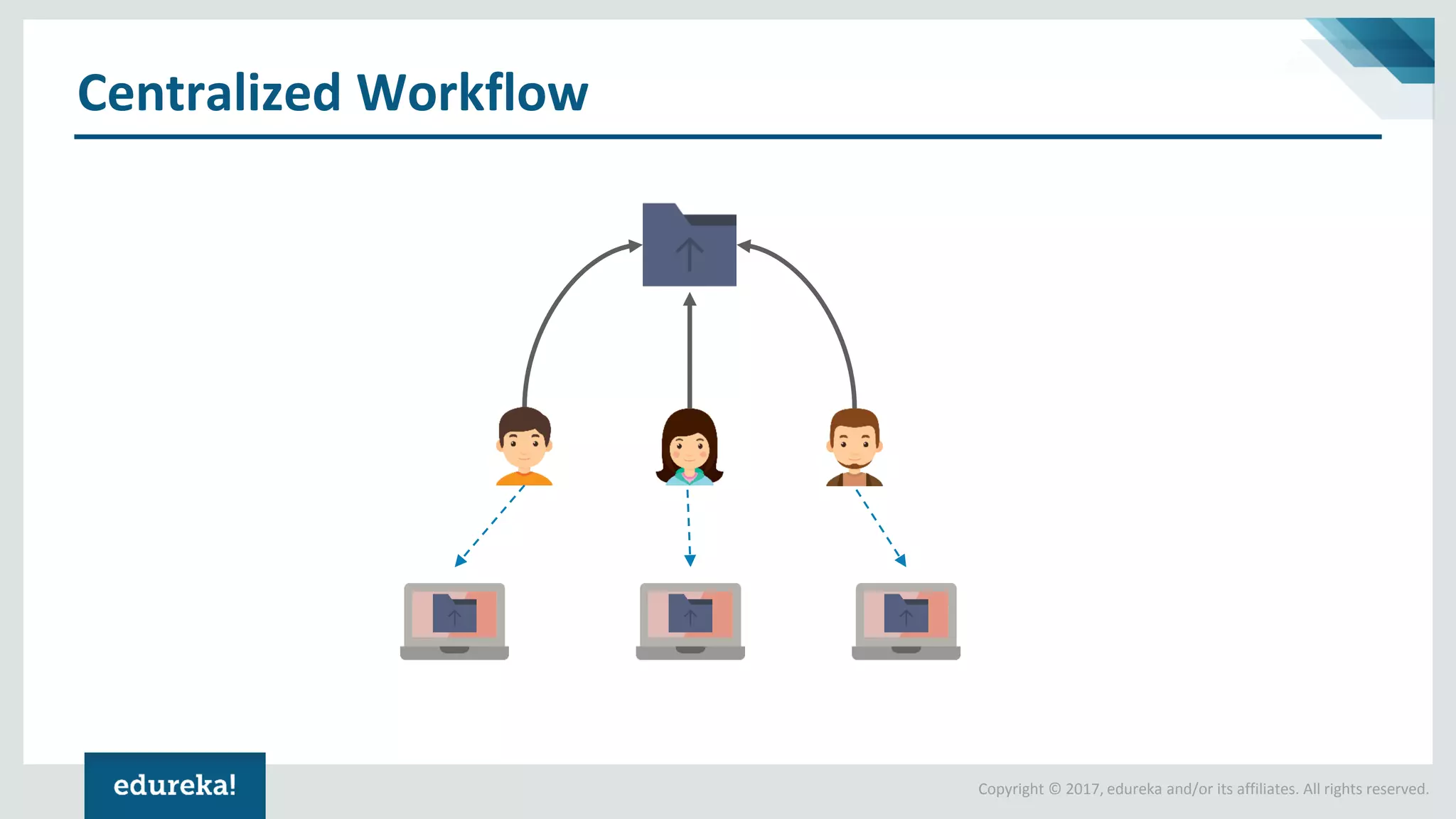 Centralized Workflow

edureka!

Copyright © 2017, edureka and/or its affiliates. All rights reserved.